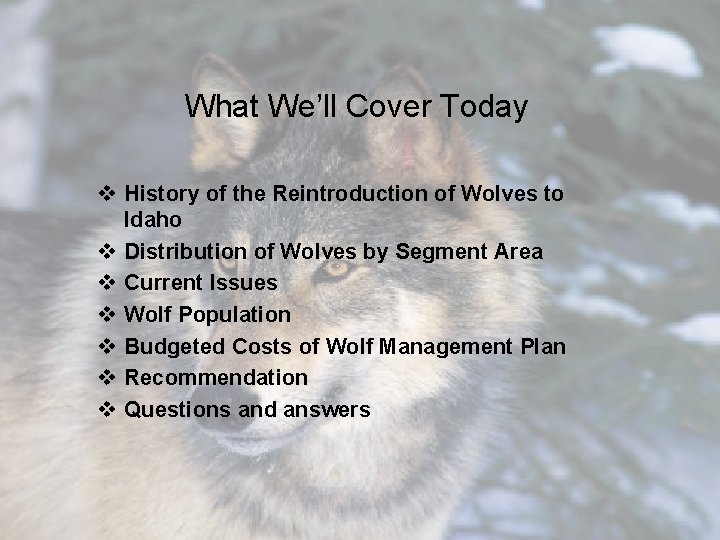 What We'll Cover Today

❖ History of the Reintroduction of Wolves to Idaho
❖ Distribution of Wolves by Segment Area
❖ Current Issues
❖ Wolf Population
❖ Budgeted Costs of Wolf Management Plan
❖ Recommendation
❖ Questions and answers